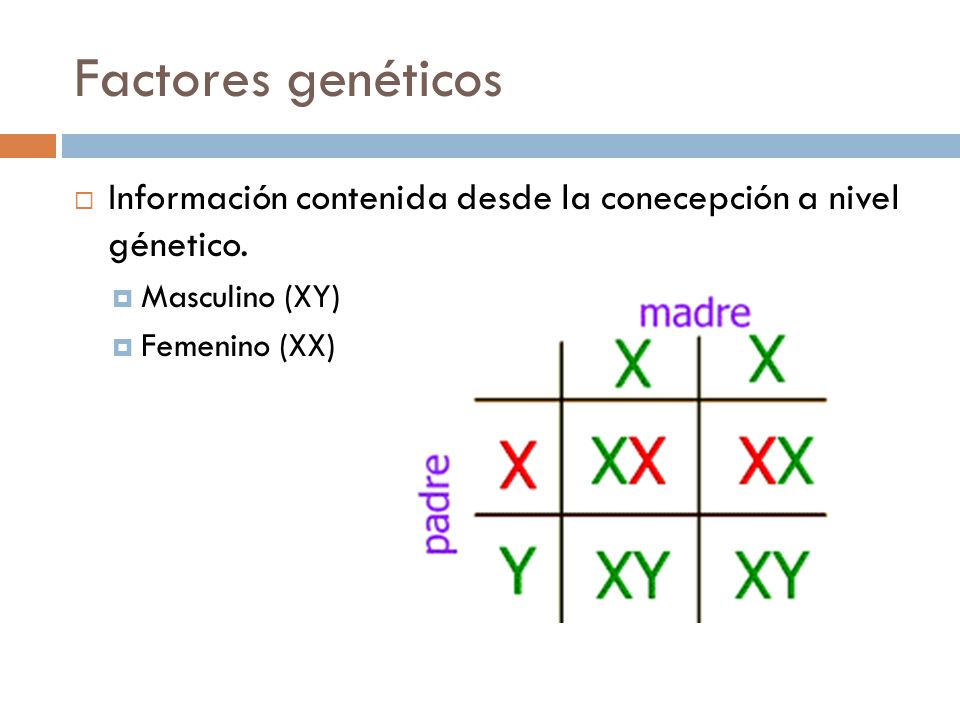 Factores genéticos

Información contenida desde la conecepción a nivel génetico.

Masculino (XY)

Femenino (XX)

madre

padre

| | X | X |
|---|---|---|
| X | XX | XX |
| Y | XY | XY |